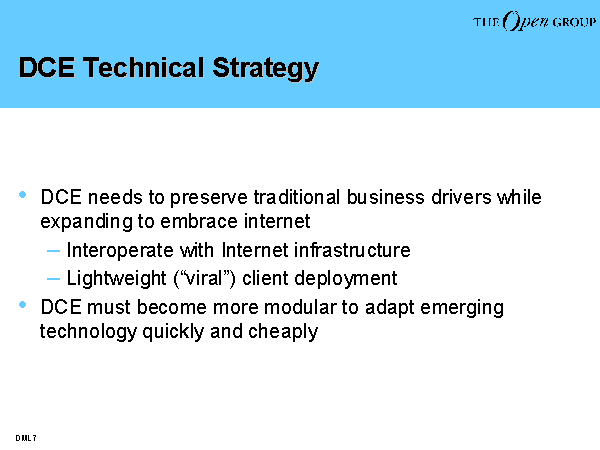 THE Open GROUP

DCE Technical Strategy

• DCE needs to preserve traditional business drivers while expanding to embrace internet
– Interoperate with Internet infrastructure
– Lightweight (“viral”) client deployment
• DCE must become more modular to adapt emerging technology quickly and cheaply

DML 7